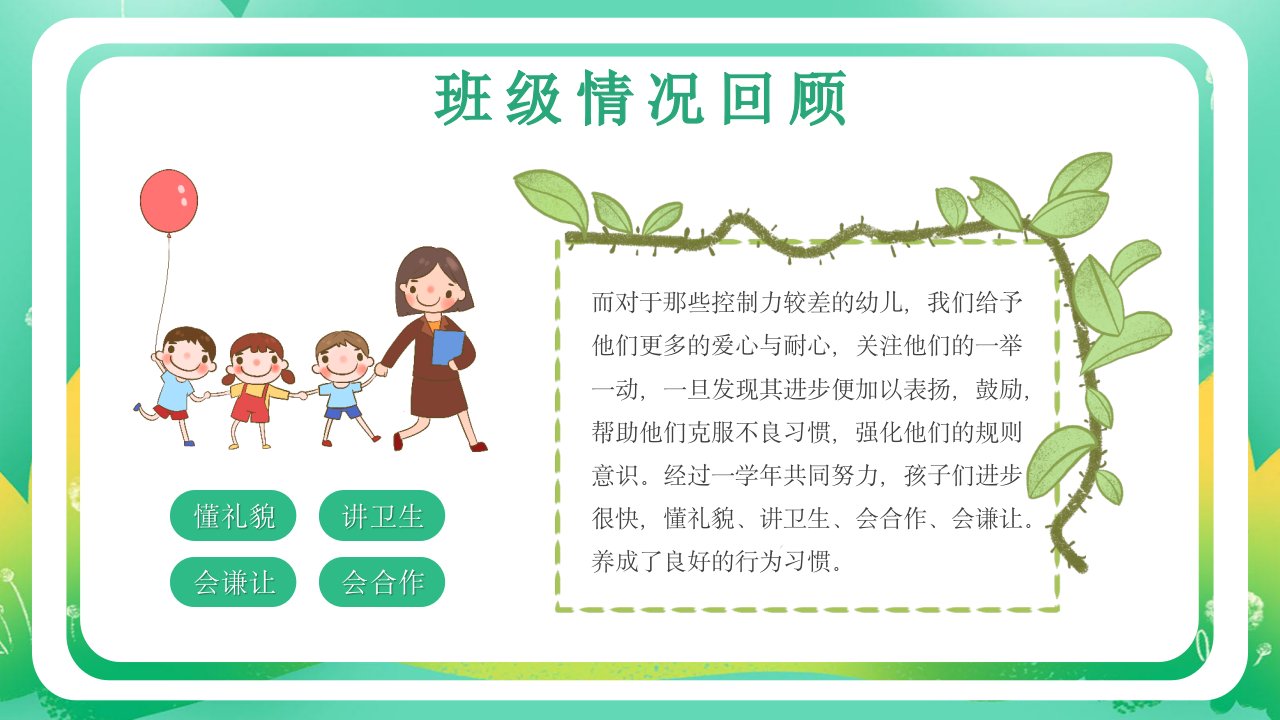 班级情况回顾

懂礼貌

讲卫生

会谦让

会合作

而对于那些控制力较差的幼儿，我们给予他们更多的爱心与耐心，关注他们的一举一动，一旦发现其进步便加以表扬，鼓励，帮助他们克服不良习惯，强化他们的规则意识。经过一学年共同努力，孩子们进步很快，懂礼貌、讲卫生、会合作、会谦让。养成了良好的行为习惯。